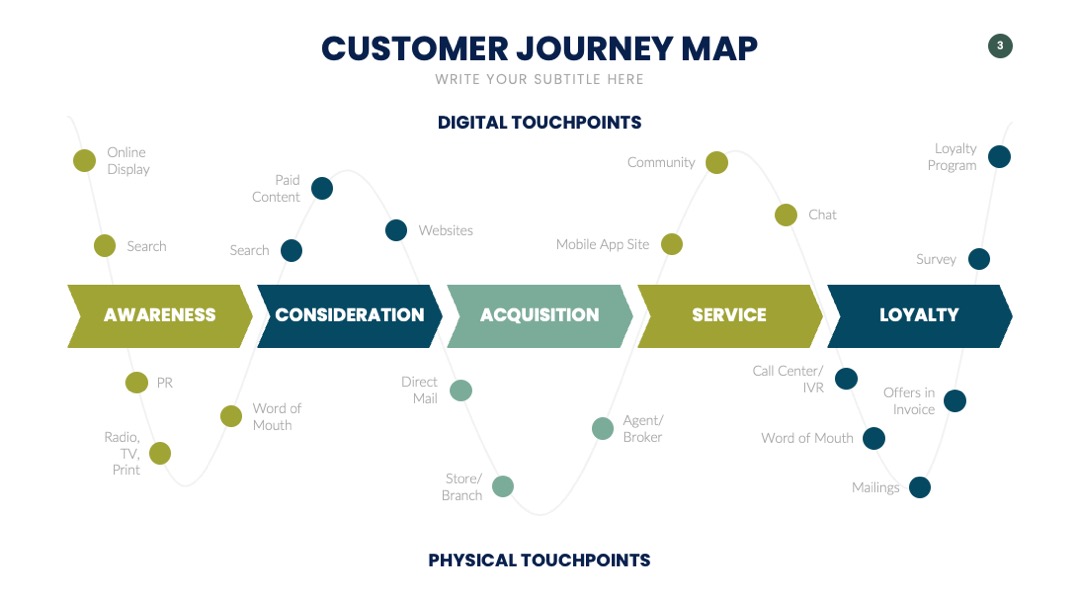 CUSTOMER JOURNEY MAP

3

WRITE YOUR SUBTITLE HERE

DIGITAL TOUCHPOINTS

Online Display

Search

Paid Content

Search

Websites

Community

Mobile App Site

Chat

Loyalty Program

Survey

AWARENESS

CONSIDERATION

ACQUISITION

SERVICE

LOYALTY

PR

Radio, TV, Print

Word of Mouth

Direct Mail

Store/ Branch

Agent/ Broker

Call Center/ IVR

Word of Mouth

Offers in Invoice

Mailings

PHYSICAL TOUCHPOINTS